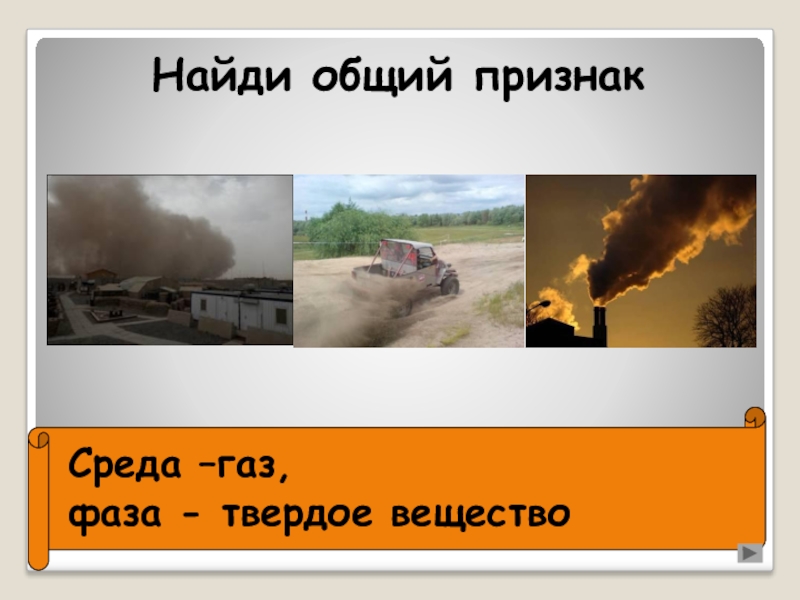 Найди общий признак

Среда –газ,
фаза - твердое вещество